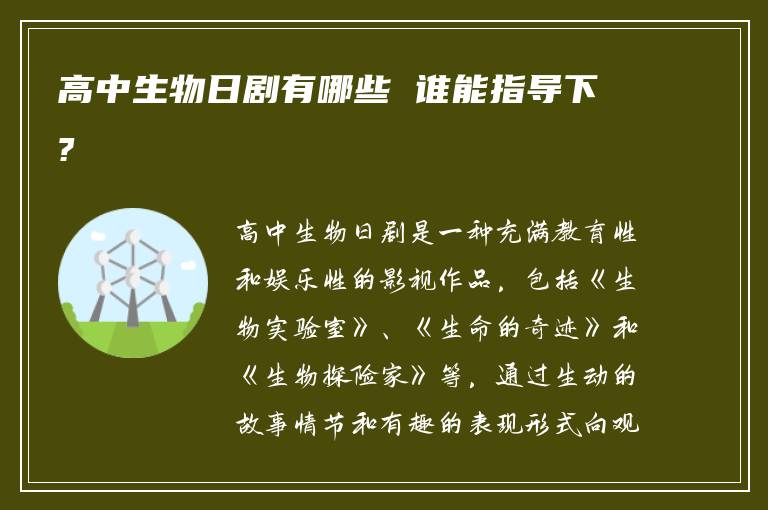 高中生物日剧有哪些 谁能指导下?

高中生物日剧是一种充满教育性和娱乐性的影视作品，包括《生物实验室》、《生命的奇迹》和《生物探险家》等，通过生动的故事情节和有趣的表现形式向观